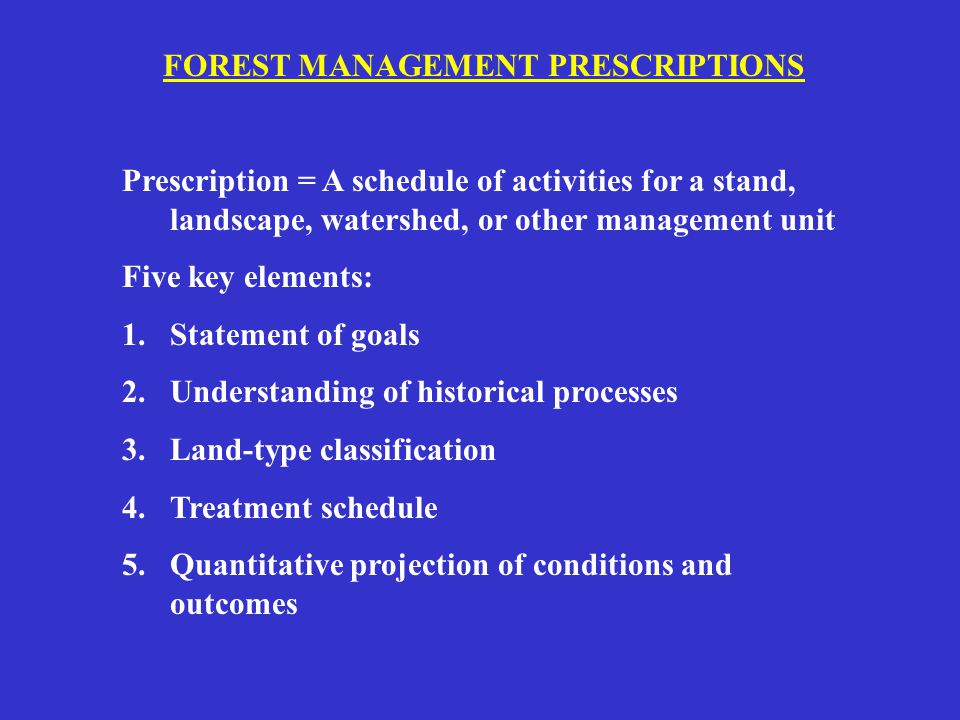 FOREST MANAGEMENT PRESCRIPTIONS

Prescription = A schedule of activities for a stand, landscape, watershed, or other management unit

Five key elements:

1. Statement of goals
2. Understanding of historical processes
3. Land-type classification
4. Treatment schedule
5. Quantitative projection of conditions and outcomes